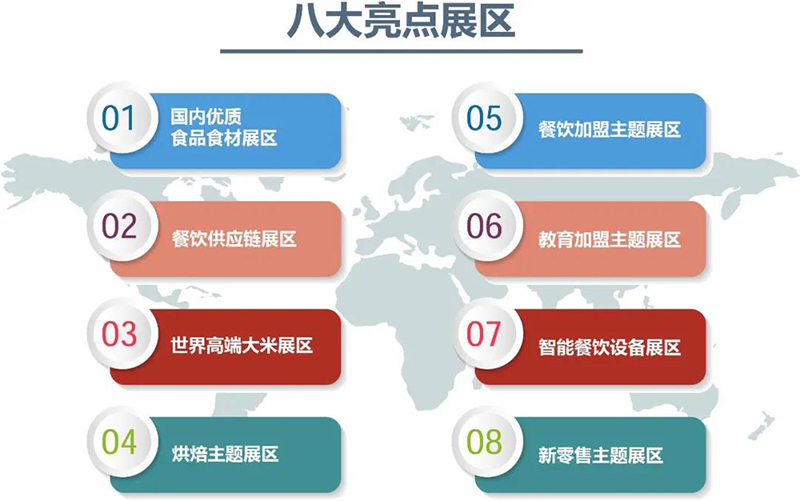 八大亮点展区

01 国内优质食品食材展区

02 餐饮供应链展区

03 世界高端大米展区

04 烘焙主题展区

05 餐饮加盟主题展区

06 教育加盟主题展区

07 智能餐饮设备展区

08 新零售主题展区